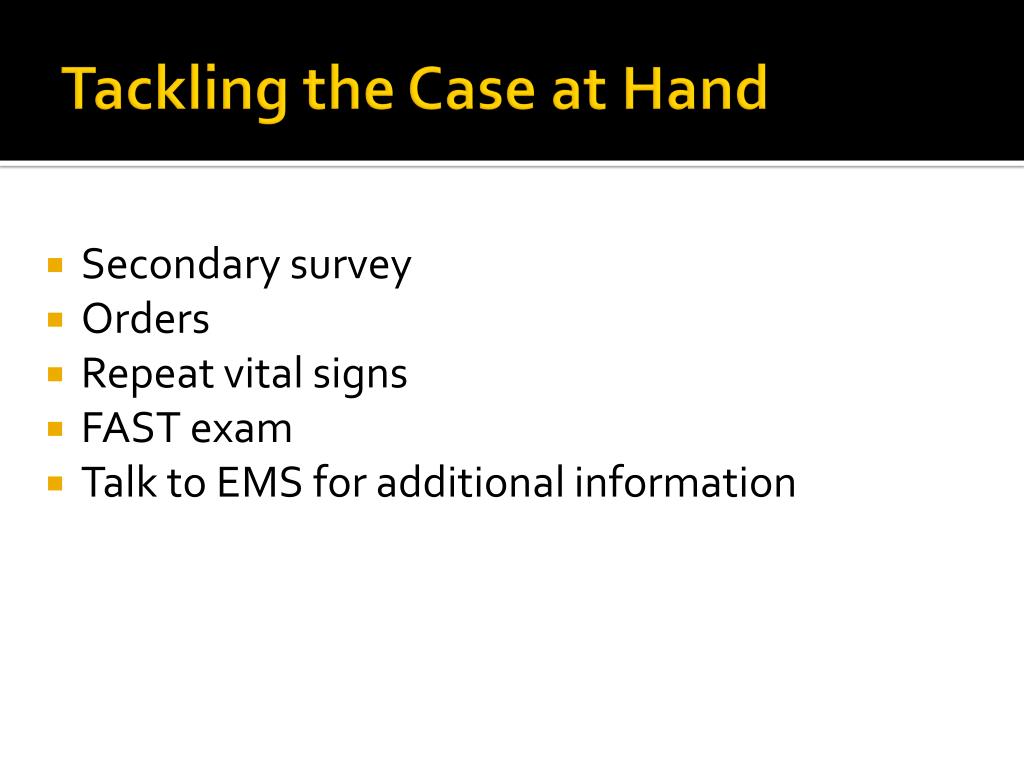 Tackling the Case at Hand

- Secondary survey
- Orders
- Repeat vital signs
- FAST exam
- Talk to EMS for additional information